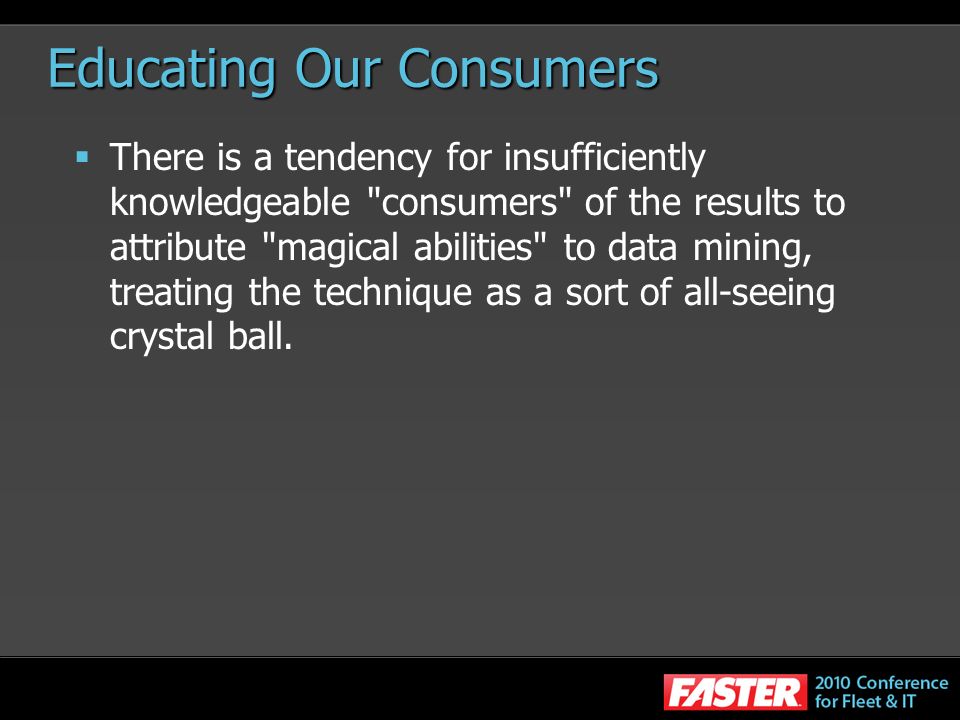 Educating Our Consumers

▪ There is a tendency for insufficiently knowledgeable "consumers" of the results to attribute "magical abilities" to data mining, treating the technique as a sort of all-seeing crystal ball.

FASTER 2010 Conference for Fleet & IT